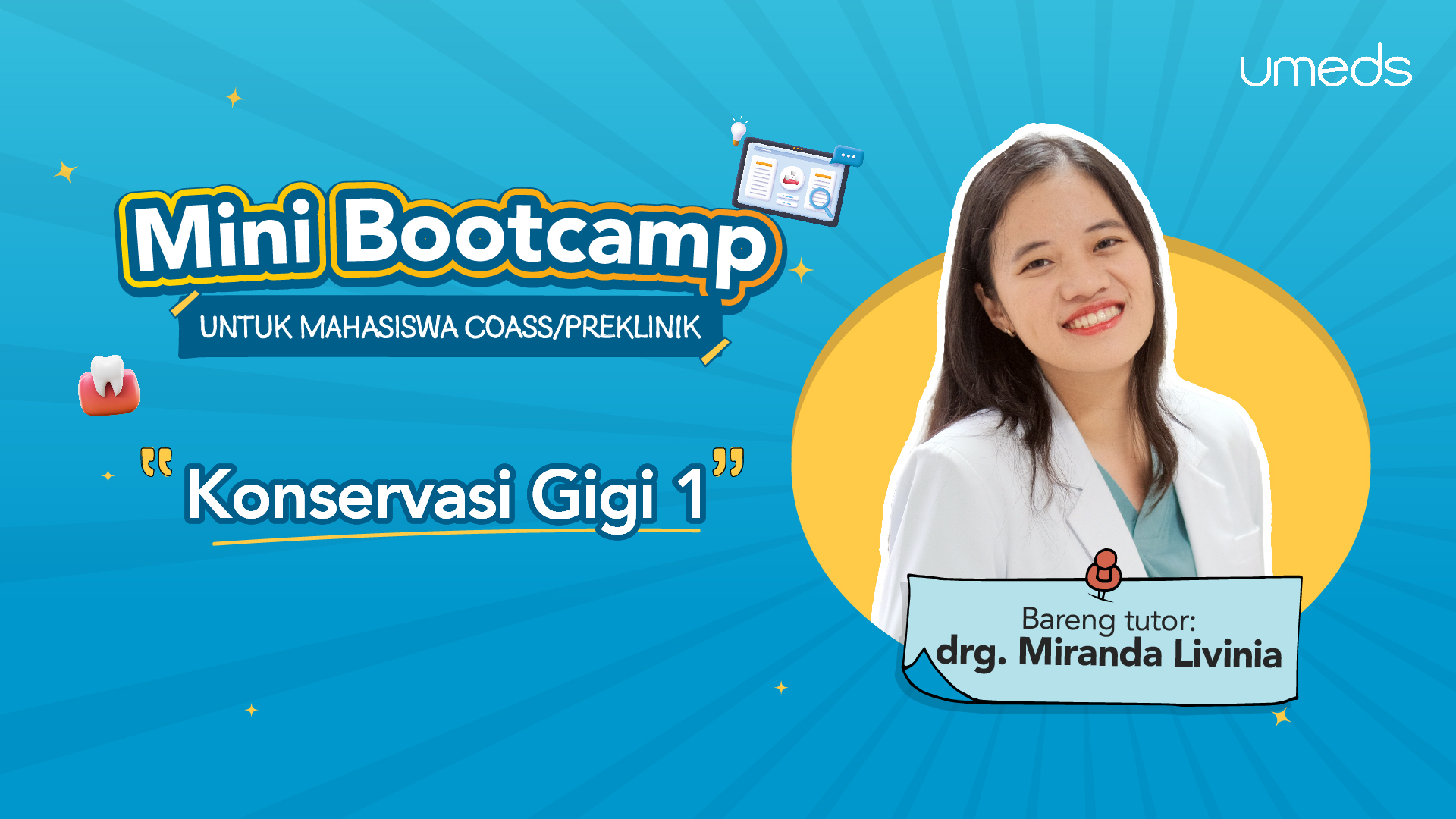 umeds

Mini Bootcamp

UNTUK MAHASISWA COASS/PREKLINIK

"Konservasi Gigi 1"

Bareng tutor:
drg. Miranda Livinia